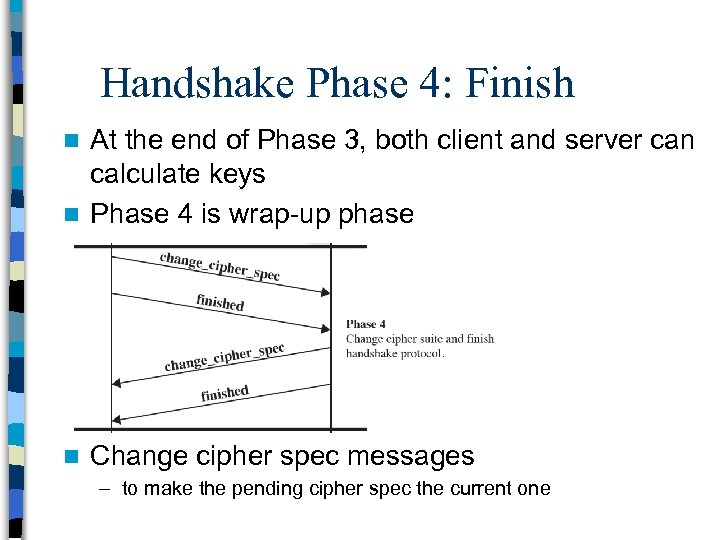 Handshake Phase 4: Finish

At the end of Phase 3, both client and server can calculate keys

Phase 4 is wrap-up phase

change_cipher_spec

finished

change_cipher_spec

finished

Phase 4
Change cipher suite and finish handshake protocol.

Change cipher spec messages

– to make the pending cipher spec the current one